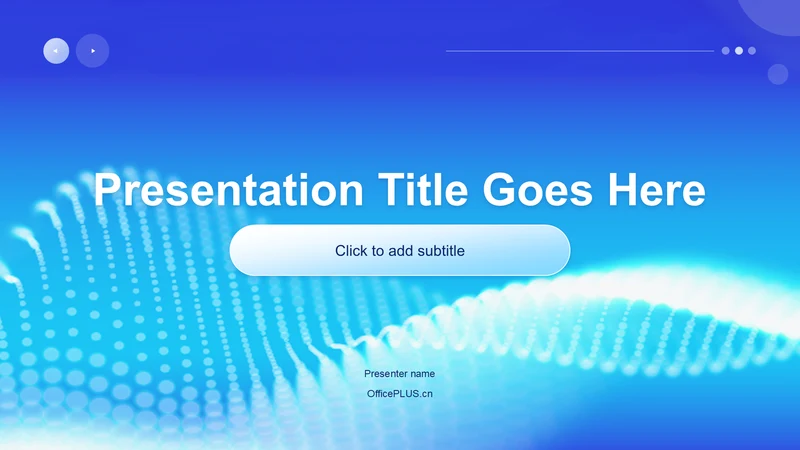 Presentation Title Goes Here

Click to add subtitle

Presenter name

OfficePLUS.cn